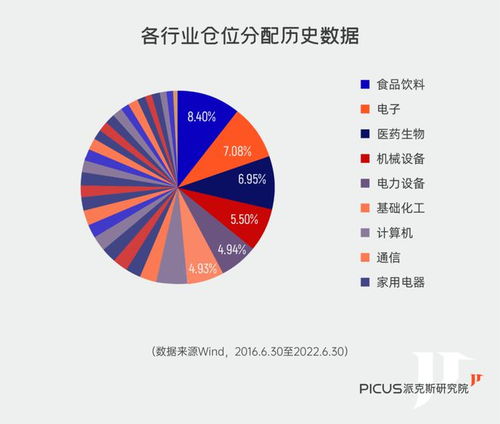 各行业仓位分配历史数据

8.40%
7.08%
6.95%
5.50%
4.94%
4.93%

食品饮料
电子
医药生物
机械设备
电力设备
基础化工
计算机
通信
家用电器

（数据来源Wind，2016.6.30至2022.6.30）

PICUS派克斯研究院